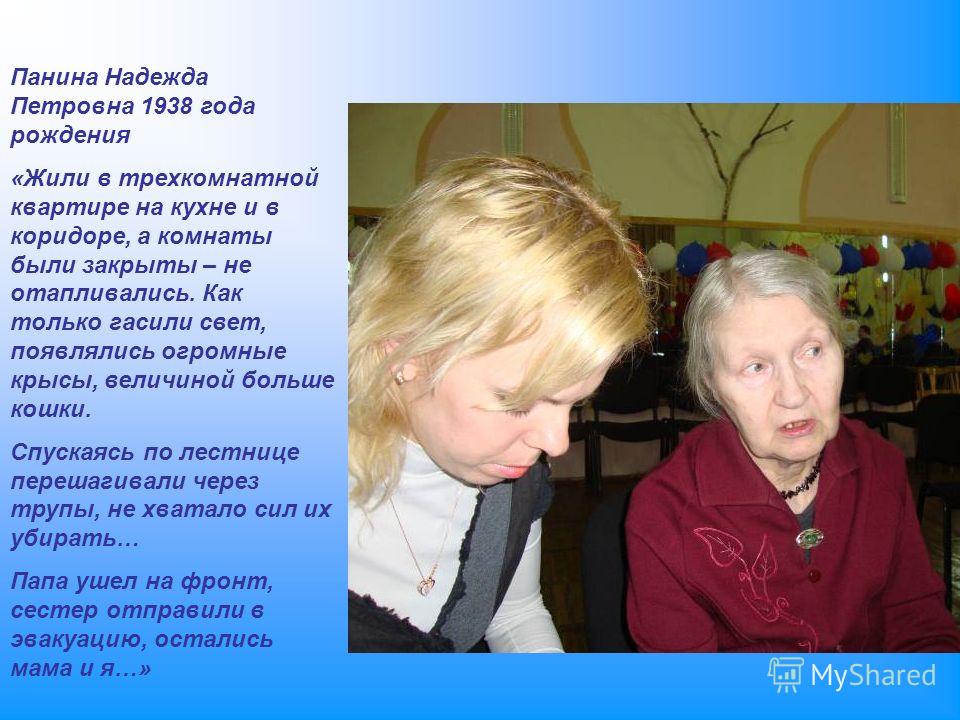 Панина Надежда Петровна 1938 года рождения

«Жили в трехкомнатной квартире на кухне и в коридоре, а комнаты были закрыты – не отапливались. Как только гасили свет, появлялись огромные крысы, величиной больше кошки.

Спускаясь по лестнице перешагивали через трупы, не хватало сил их убирать…

Папа ушел на фронт, сестер отправили в эвакуацию, остались мама и я…»

MyShared